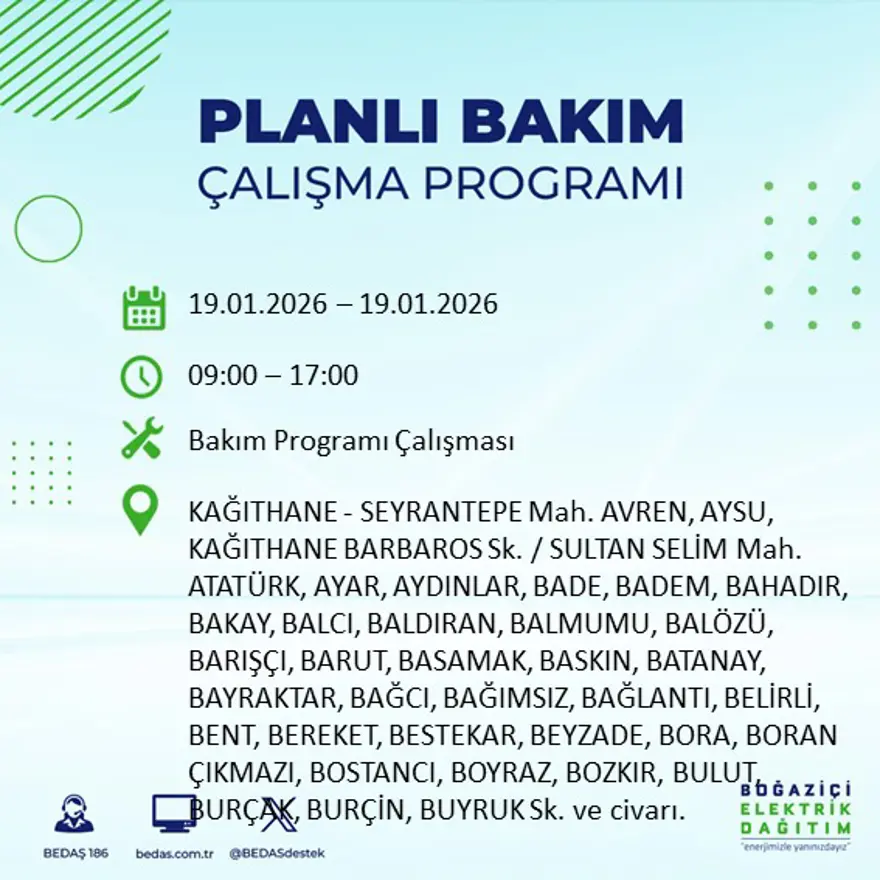 PLANLI BAKIM
ÇALIŞMA PROGRAMI

19.01.2026 – 19.01.2026

09:00 – 17:00

Bakım Programı Çalışması

KAĞITHANE - SEYRANTEPE Mah. AVREN, AYSU, KAĞITHANE BARBAROS Sk. / SULTAN SELİM Mah. ATATÜRK, AYAR, AYDINLAR, BADE, BADEM, BAHADIR, BAKAY, BALCI, BALDIRAN, BALMUMU, BALÖZÜ, BARIŞÇI, BARUT, BASAMAK, BASKIN, BATANAY, BAYRAKTAR, BAĞCI, BAĞIMSIZ, BAĞLANTI, BELİRLİ, BENT, BEREKET, BESTEKAR, BEYZADE, BORA, BORAN ÇIKMAZI, BOSTANCI, BOYRAZ, BOZKIR, BULUT, BURÇAK, BURÇİN, BUYRUK Sk. ve civarı.

BEDAŞ 186
bedas.com.tr
@BEDASdestek

BOĞAZİÇİ
ELEKTRİK
DAĞITIM
"enerjimizle yanınızdayız"